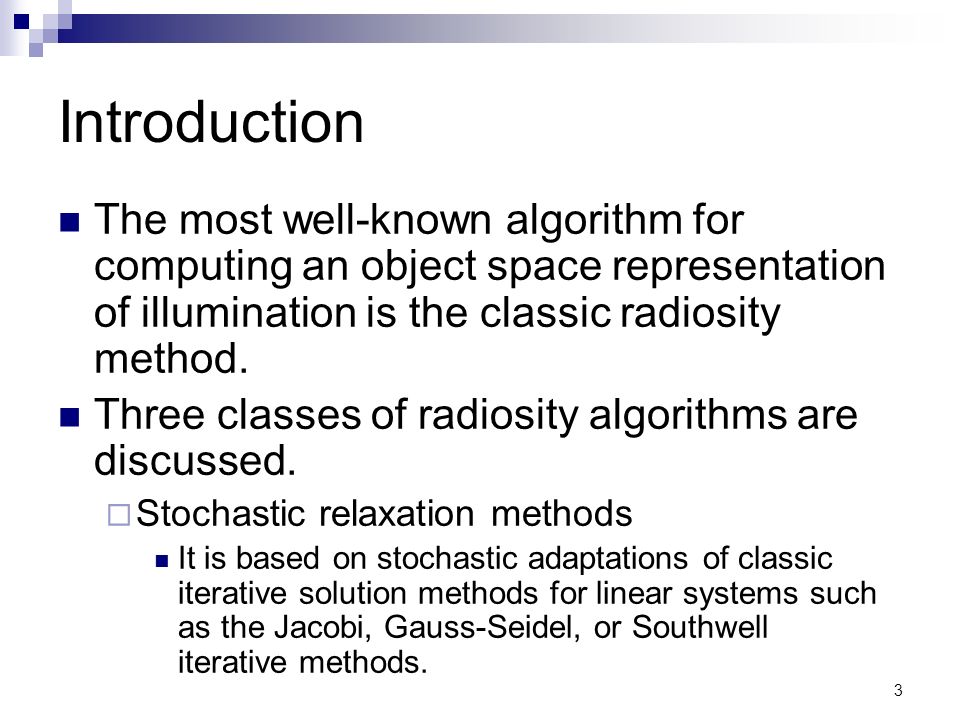 Introduction

The most well-known algorithm for computing an object space representation of illumination is the classic radiosity method.

Three classes of radiosity algorithms are discussed.

Stochastic relaxation methods

It is based on stochastic adaptations of classic iterative solution methods for linear systems such as the Jacobi, Gauss-Seidel, or Southwell iterative methods.

3